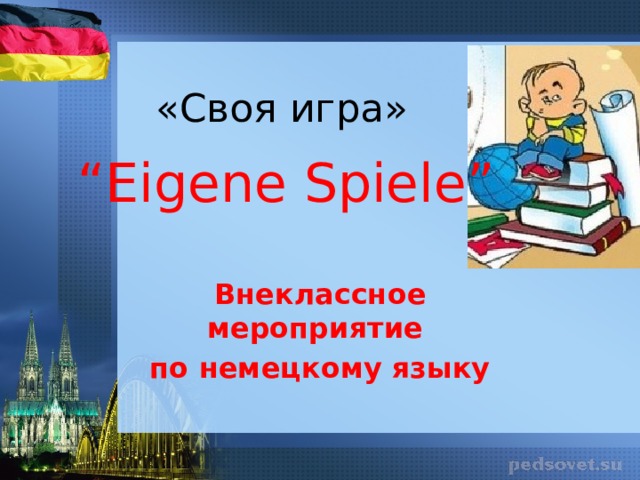 «Своя игра»

“Eigene Spiele”

Внеклассное мероприятие

по немецкому языку

pedsovet.su